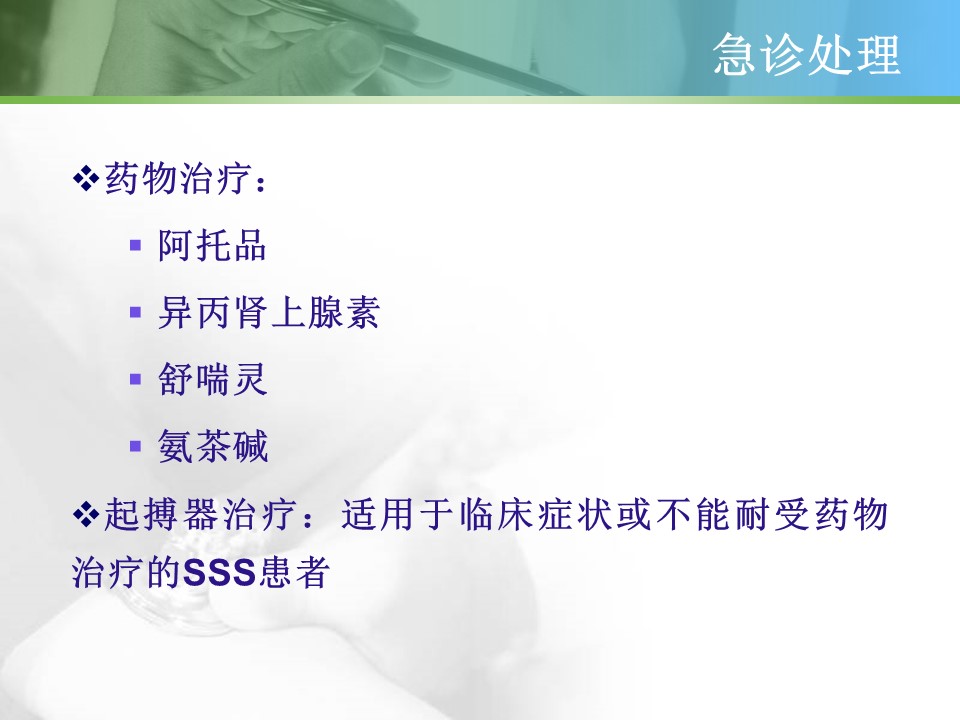 急诊处理

❖药物治疗：

▪ 阿托品

▪ 异丙肾上腺素

▪ 舒喘灵

▪ 氨茶碱

❖起搏器治疗：适用于临床症状或不能耐受药物治疗的SSS患者